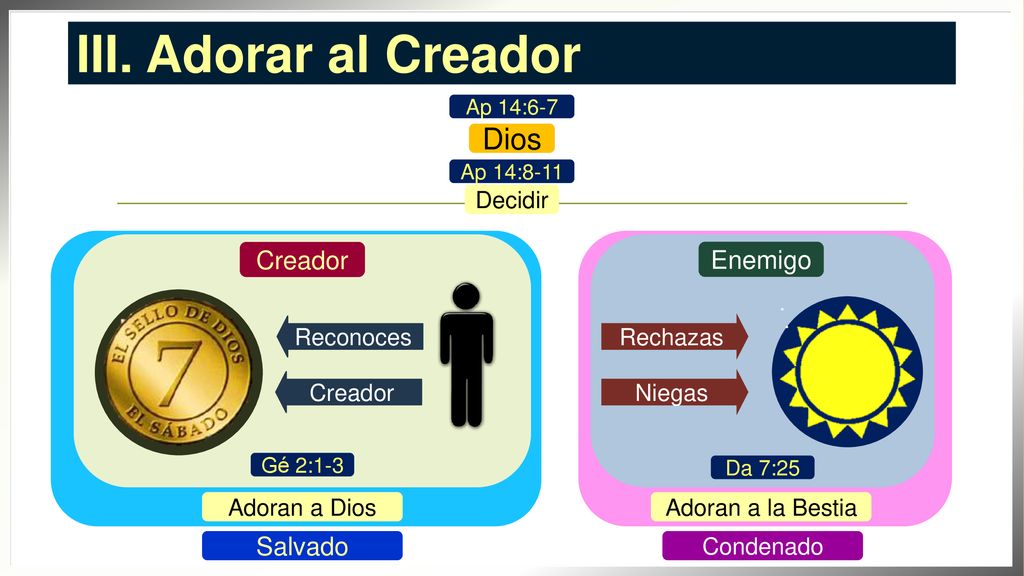 III. Adorar al Creador

Ap 14:6-7

Dios

Ap 14:8-11

Decidir

Creador

EL SELLO DE DIOS
7
EL SÁBADO

Reconoces

Creador

Gé 2:1-3

Adoran a Dios

Salvado

Enemigo

Rechazas

Niegas

Da 7:25

Adoran a la Bestia

Condenado